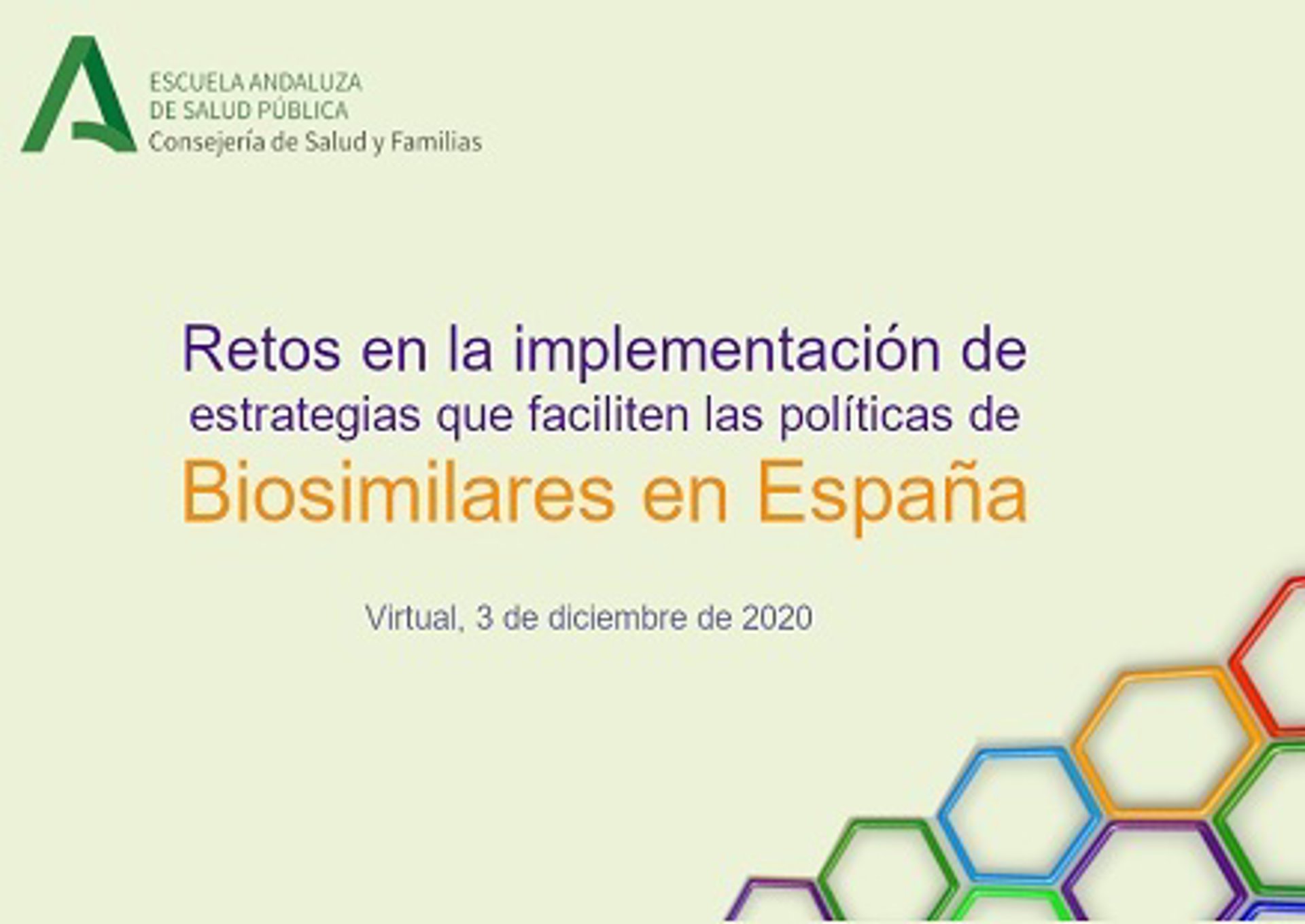 ESCUELA ANDALUZA
DE SALUD PÚBLICA
Consejería de Salud y Familias

Retos en la implementación de estrategias que faciliten las políticas de
Biosimilares en España

Virtual, 3 de diciembre de 2020